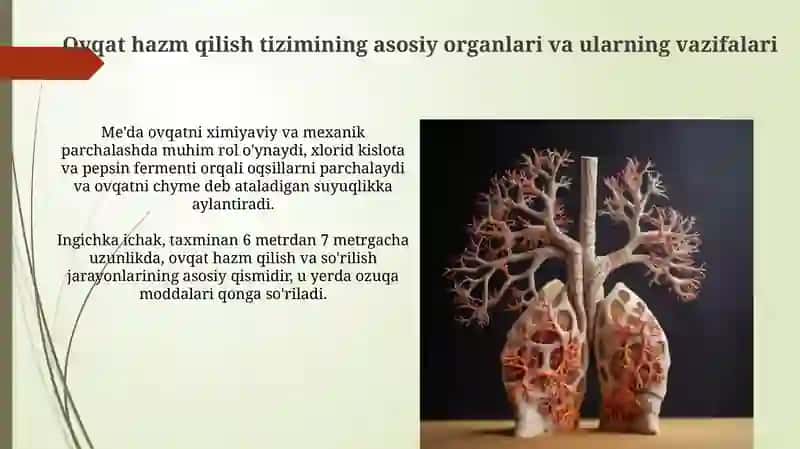 Ovqat hazm qilish tizimining asosiy organlari va ularning vazifalari

Me'da ovqatni ximiyaviy va mexanik parchalashda muhim rol o'ynaydi, xlorid kislota va pepsin fermenti orqali oqsillarni parchalaydi va ovqatni chyme deb ataladigan suyuqlikka aylantiradi.

Ingichka ichak, taxminan 6 metrdan 7 metrgacha uzunlikda, ovqat hazm qilish va so'rilish jarayonlarining asosiy qismidir, u yerda ozuqa moddalari qonga so'riladi.